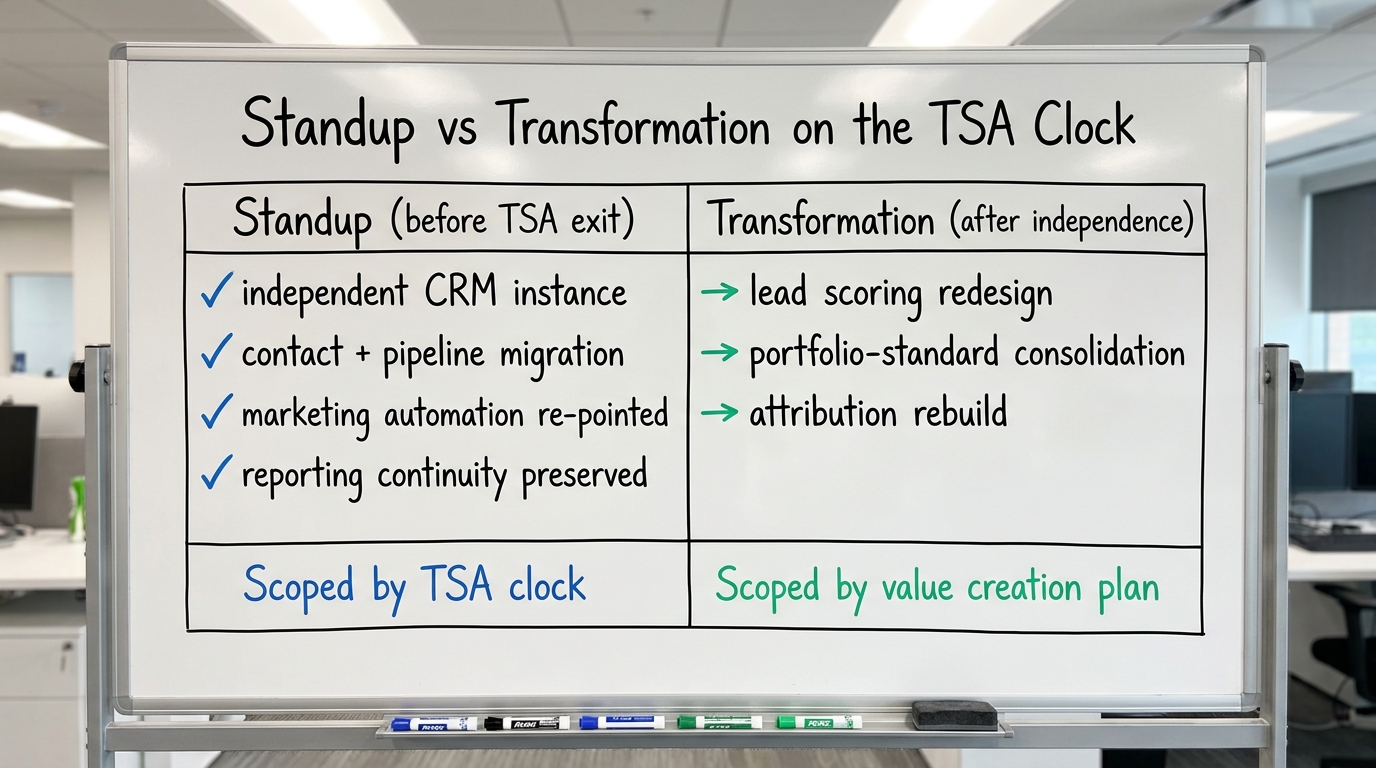 Standup vs Transformation on the TSA Clock

| Standup (before TSA exit) | Transformation (after independence) |
|---|---|
| ✓ independent CRM instance<br>✓ contact + pipeline migration<br>✓ marketing automation re-pointed<br>✓ reporting continuity preserved | → lead scoring redesign<br>→ portfolio-standard consolidation<br>→ attribution rebuild |
| Scoped by TSA clock | Scoped by value creation plan |